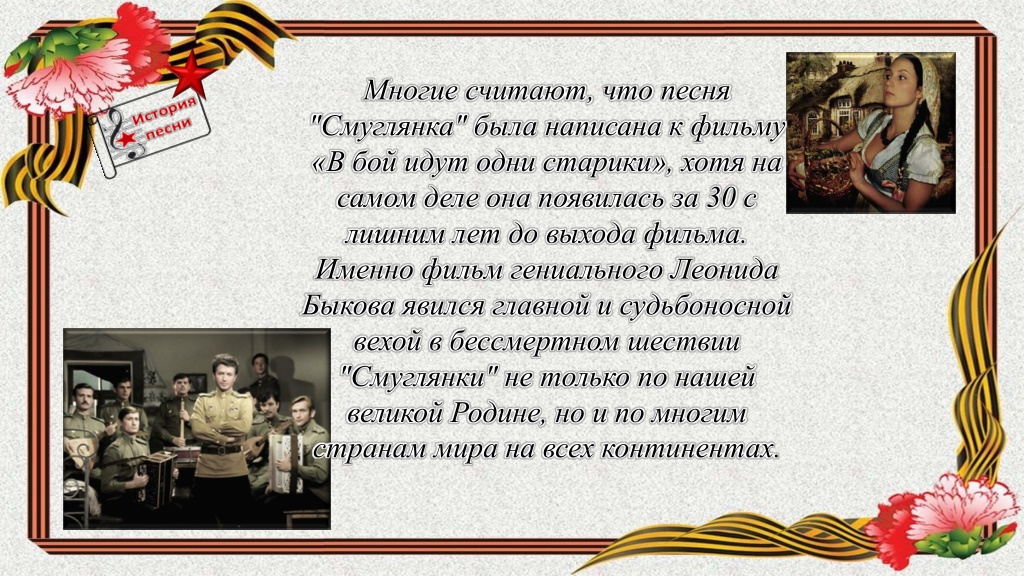 История песни

Многие считают, что песня "Смуглянка" была написана к фильму «В бой идут одни старики», хотя на самом деле она появилась за 30 с лишним лет до выхода фильма. Именно фильм гениального Леонида Быкова явился главной и судьбоносной вехой в бессмертном шествии "Смуглянки" не только по нашей великой Родине, но и по многим странам мира на всех континентах.